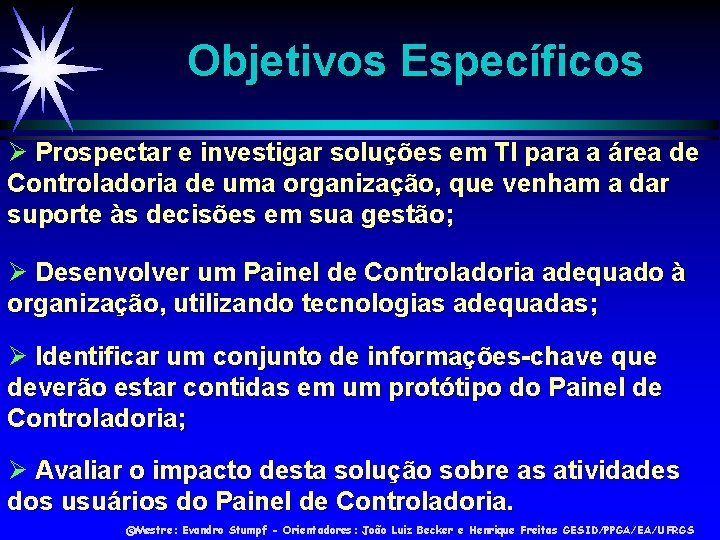 Objetivos Específicos

➢ Prospectar e investigar soluções em TI para a área de Controladoria de uma organização, que venham a dar suporte às decisões em sua gestão;

➢ Desenvolver um Painel de Controladoria adequado à organização, utilizando tecnologias adequadas;

➢ Identificar um conjunto de informações-chave que deverão estar contidas em um protótipo do Painel de Controladoria;

➢ Avaliar o impacto desta solução sobre as atividades dos usuários do Painel de Controladoria.

@Mestre: Evandro Stumpf - Orientadores: João Luiz Becker e Henrique Freitas GESID/PPGA/EA/UFRGS